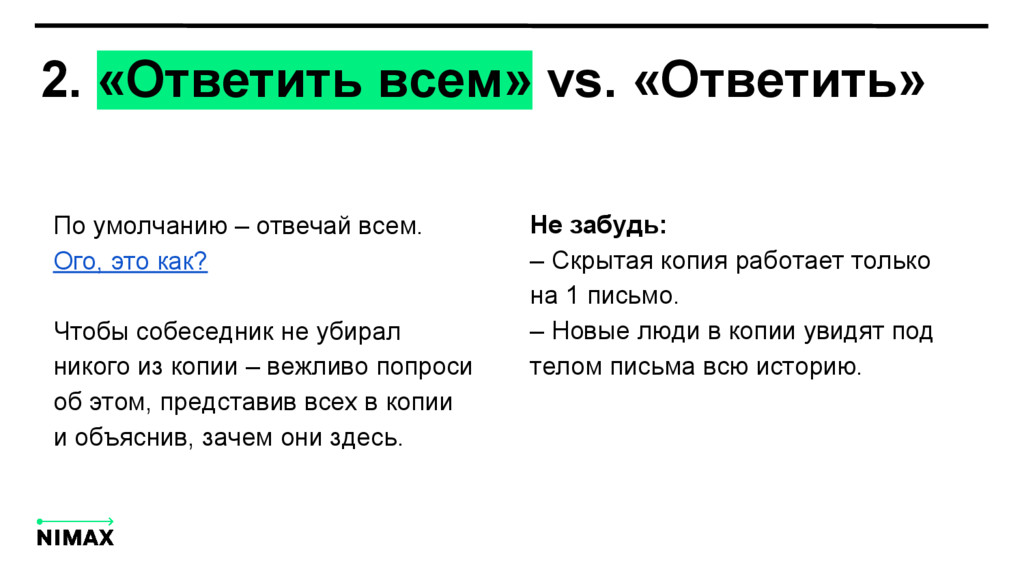 2. «Ответить всем» vs. «Ответить»

По умолчанию – отвечай всем.
Ого, это как?

Чтобы собеседник не убирал никого из копии – вежливо попроси об этом, представив всех в копии и объяснив, зачем они здесь.

Не забудь:
– Скрытая копия работает только на 1 письмо.
– Новые люди в копии увидят под телом письма всю историю.

NIMAX